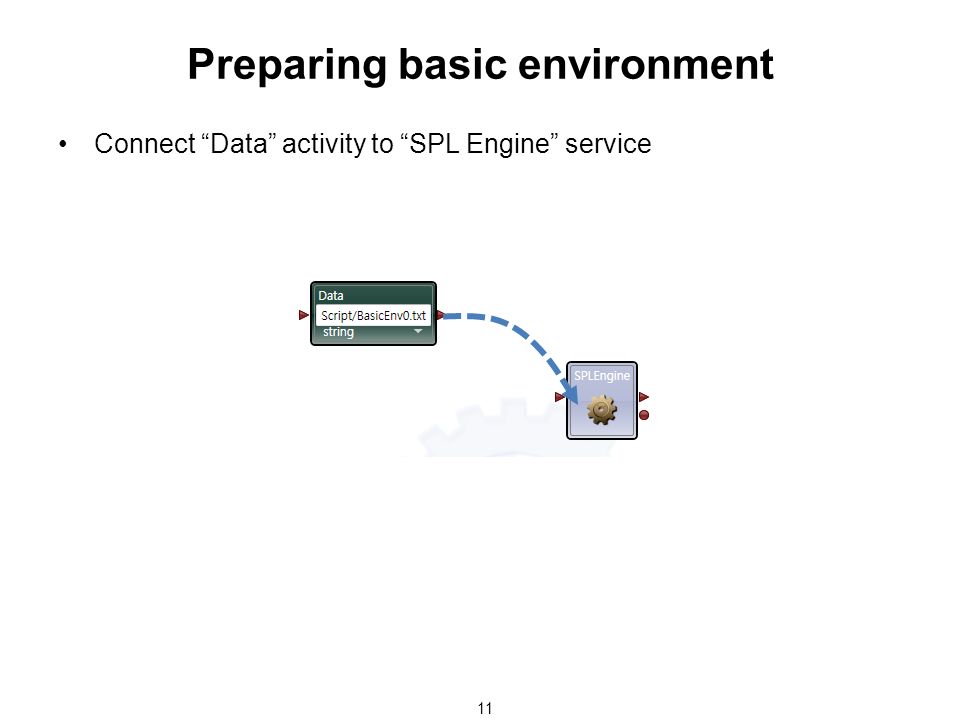 Preparing basic environment

• Connect “Data” activity to “SPL Engine” service

Data
Script/BasicEnv0.txt
string

SPLEngine

11